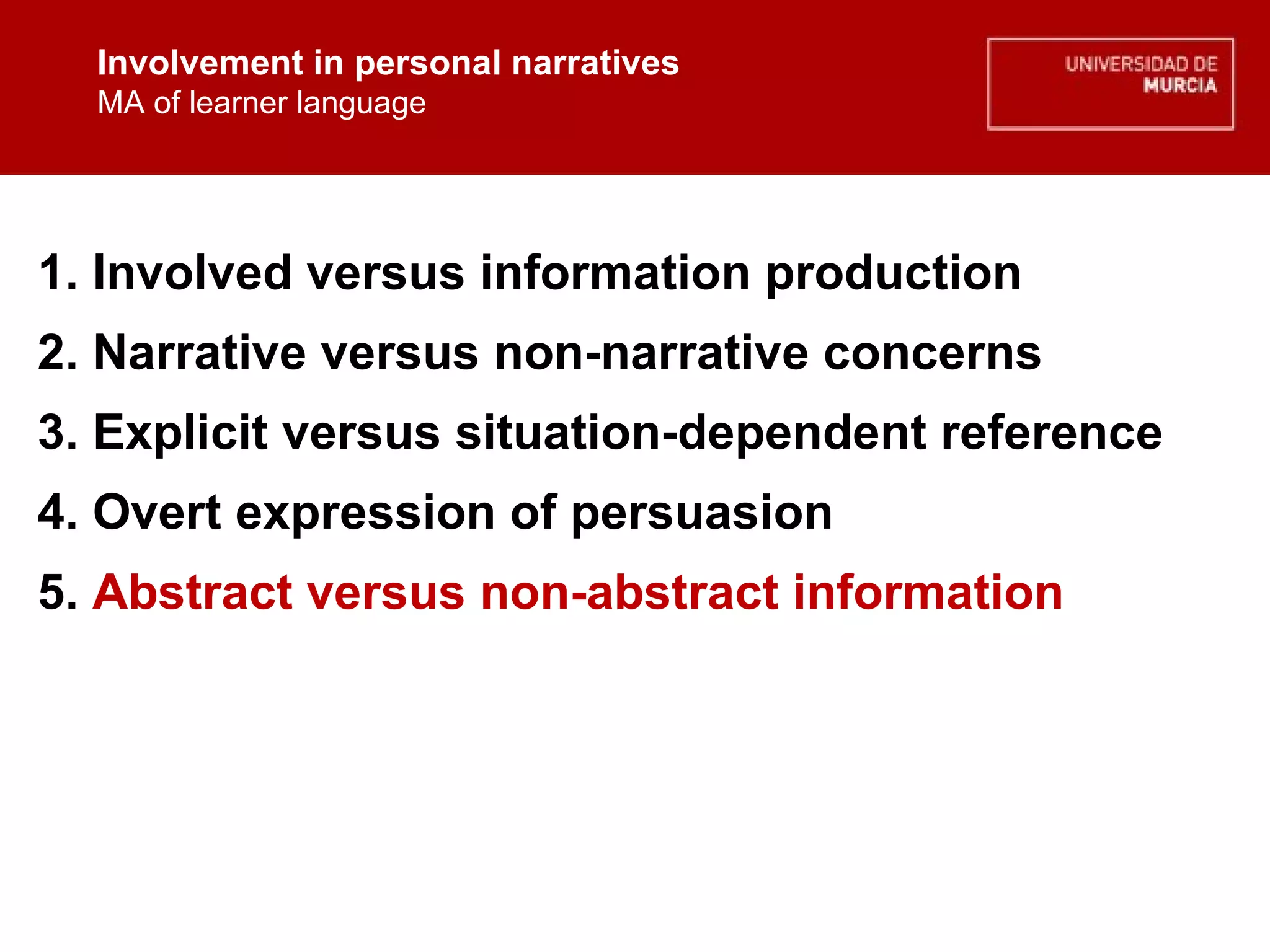 Involvement in personal narratives
MA of learner language

UNIVERSIDAD DE MURCIA

1. Involved versus information production
2. Narrative versus non-narrative concerns
3. Explicit versus situation-dependent reference
4. Overt expression of persuasion
5. Abstract versus non-abstract information